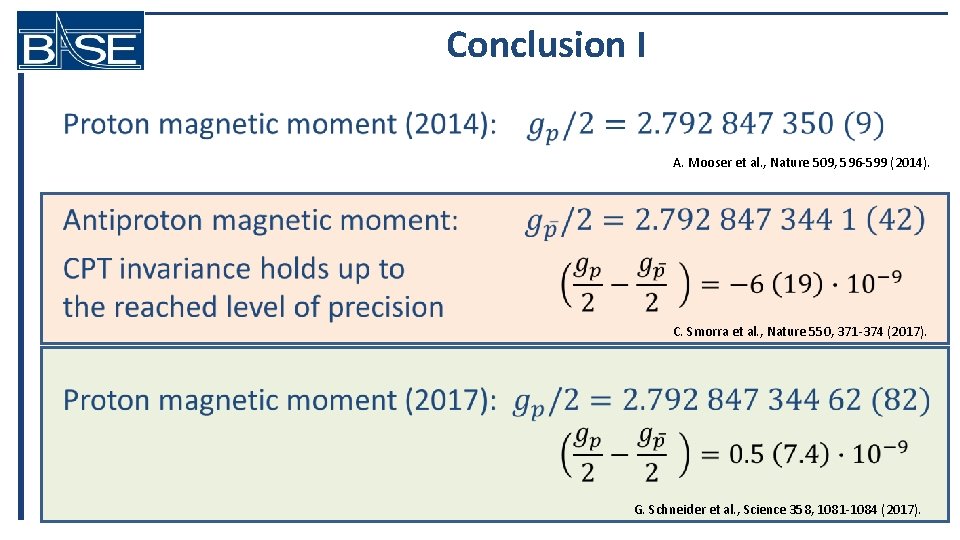 BASE

Conclusion I

Proton magnetic moment (2014): $g_p/2 = 2.792\ 847\ 350\ (9)$

A. Mooser et al., Nature 509, 596-599 (2014).

Antiproton magnetic moment: $g_{\bar{p}}/2 = 2.792\ 847\ 344\ 1\ (42)$

CPT invariance holds up to the reached level of precision $\left(\frac{g_p}{2} - \frac{g_{\bar{p}}}{2}\right) = -6\ (19) \cdot 10^{-9}$

C. Smorra et al., Nature 550, 371-374 (2017).

Proton magnetic moment (2017): $g_p/2 = 2.792\ 847\ 344\ 62\ (82)$

$\left(\frac{g_p}{2} - \frac{g_{\bar{p}}}{2}\right) = 0.5\ (7.4) \cdot 10^{-9}$

G. Schneider et al., Science 358, 1081-1084 (2017).